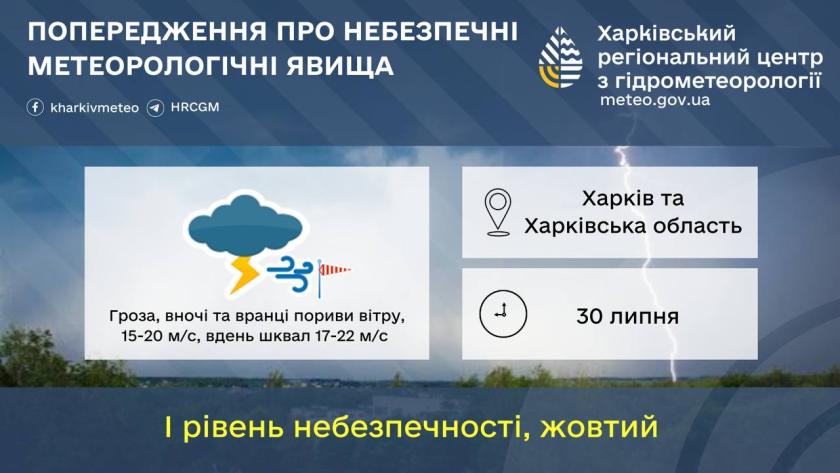 ПОПЕРЕДЖЕННЯ ПРО НЕБЕЗПЕЧНІ МЕТЕОРОЛОГІЧНІ ЯВИЩА

kharkivmeteo HRCGM

Харківський регіональний центр з гідрометеорології
meteo.gov.ua

Гроза, вночі та вранці пориви вітру, 15-20 м/с, вдень шквал 17-22 м/с

Харків та Харківська область

30 липня

І рівень небезпечності, жовтий